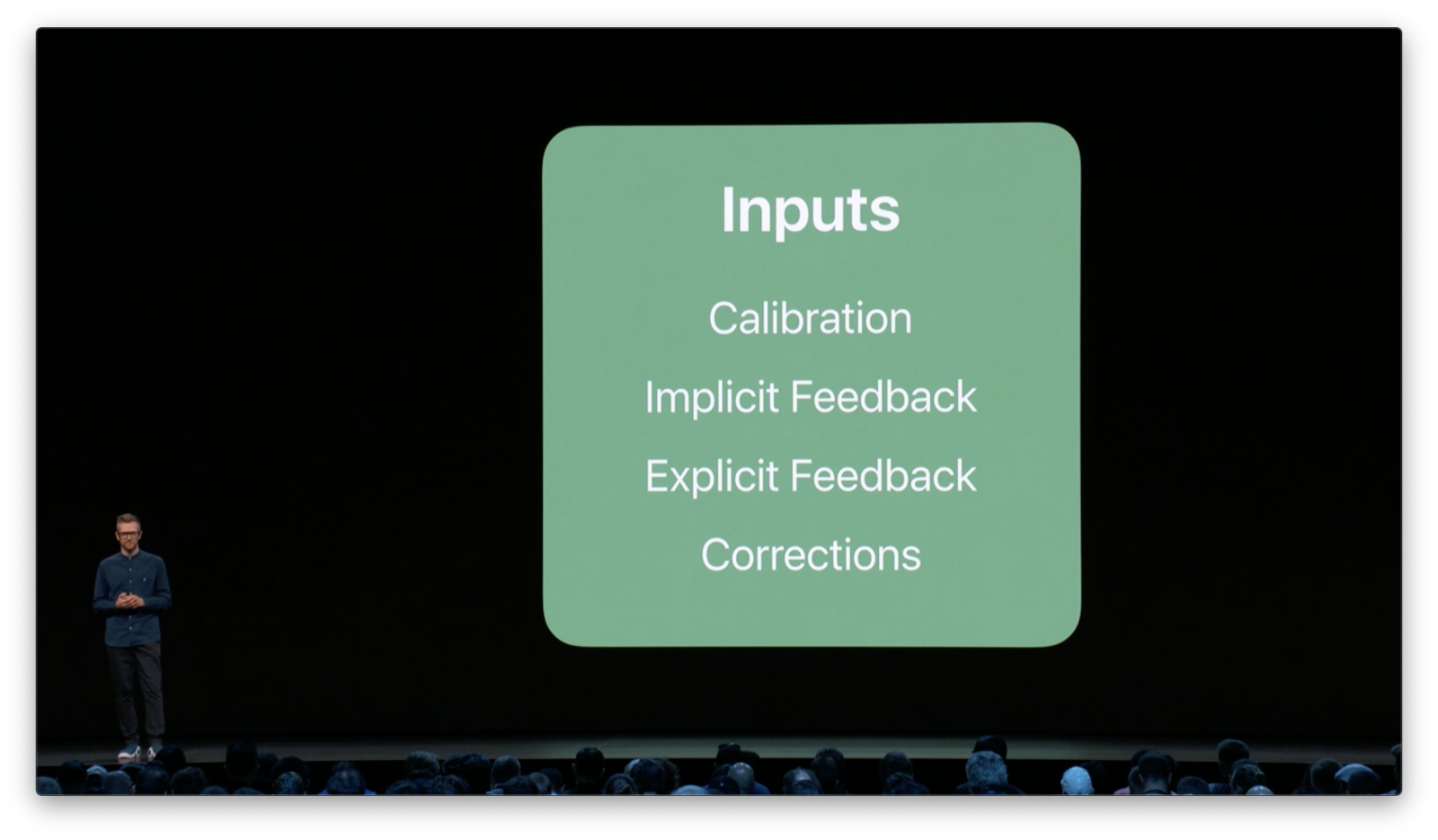 Inputs

Calibration

Implicit Feedback

Explicit Feedback

Corrections